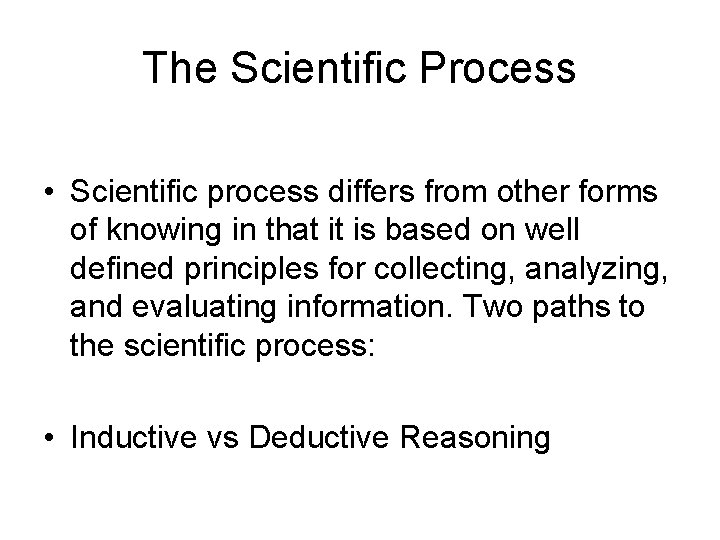 The Scientific Process

• Scientific process differs from other forms of knowing in that it is based on well defined principles for collecting, analyzing, and evaluating information. Two paths to the scientific process:

• Inductive vs Deductive Reasoning